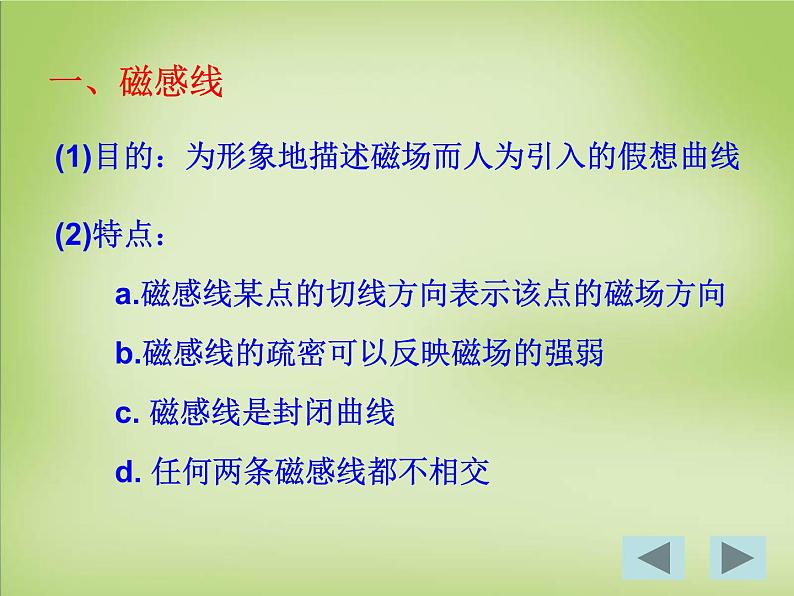 一、磁感线

(1)目的：为形象地描述磁场而人为引入的假想曲线

(2)特点：

a.磁感线某点的切线方向表示该点的磁场方向

b.磁感线的疏密可以反映磁场的强弱

c. 磁感线是封闭曲线

d. 任何两条磁感线都不相交